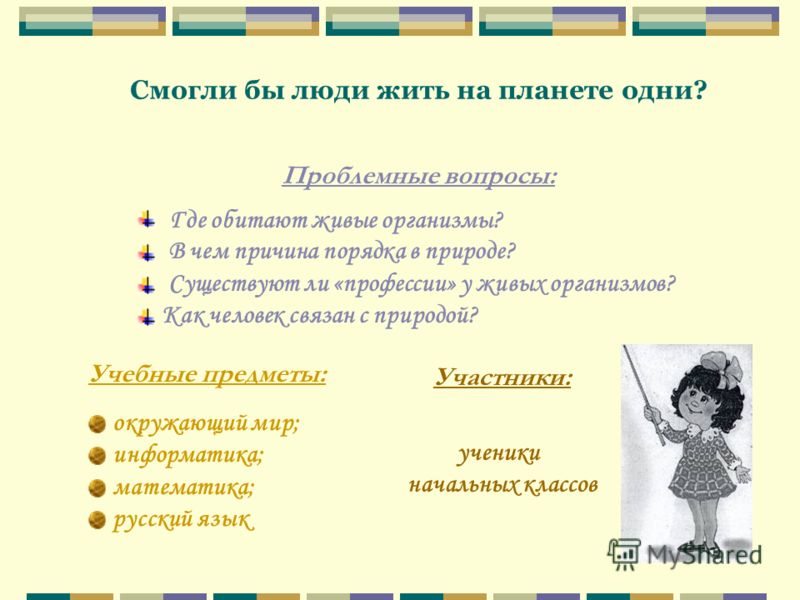 Смогли бы люди жить на планете одни?

Проблемные вопросы:

Где обитают живые организмы?
В чем причина порядка в природе?
Существуют ли «профессии» у живых организмов?
Как человек связан с природой?

Учебные предметы:

окружающий мир;
информатика;
математика;
русский язык

Участники:

ученики начальных классов

MyShared